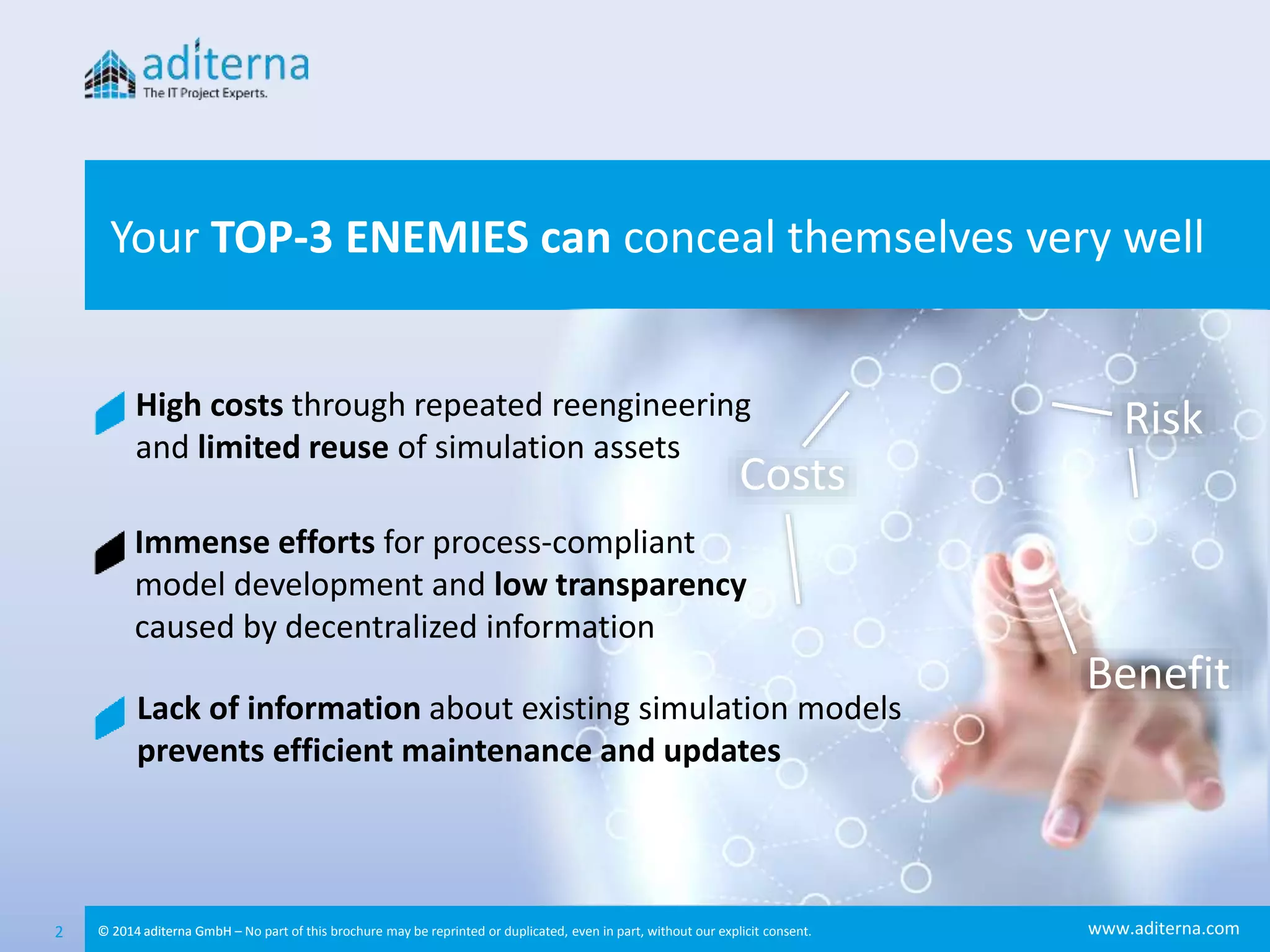 aditerna
The IT Project Experts.

Your TOP-3 ENEMIES can conceal themselves very well

High costs through repeated reengineering and limited reuse of simulation assets

Immense efforts for process-compliant model development and low transparency caused by decentralized information

Lack of information about existing simulation models prevents efficient maintenance and updates

Costs

Risk

Benefit

2

© 2014 aditerna GmbH – No part of this brochure may be reprinted or duplicated, even in part, without our explicit consent.

www.aditerna.com